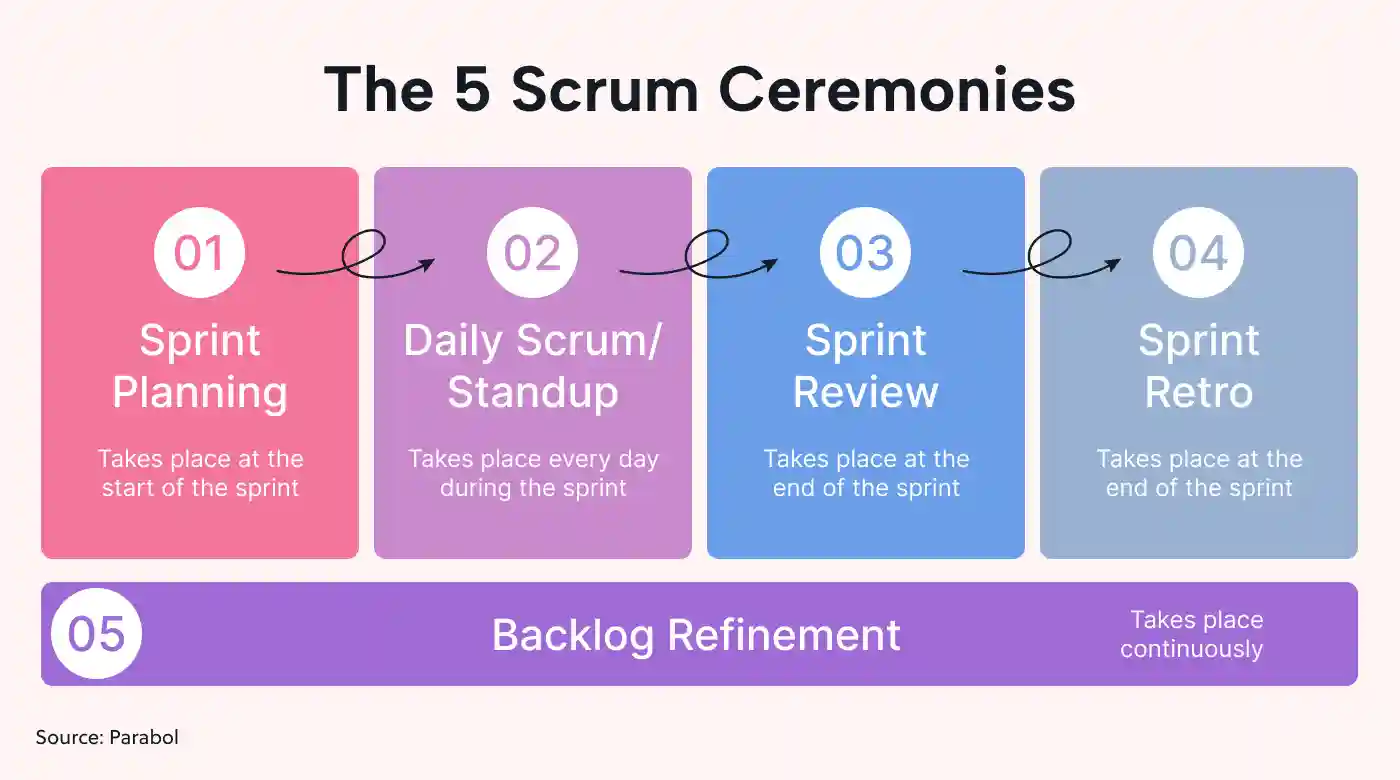 The 5 Scrum Ceremonies

01
Sprint Planning
Takes place at the start of the sprint

02
Daily Scrum/ Standup
Takes place every day during the sprint

03
Sprint Review
Takes place at the end of the sprint

04
Sprint Retro
Takes place at the end of the sprint

05
Backlog Refinement
Takes place continuously

Source: Parabol